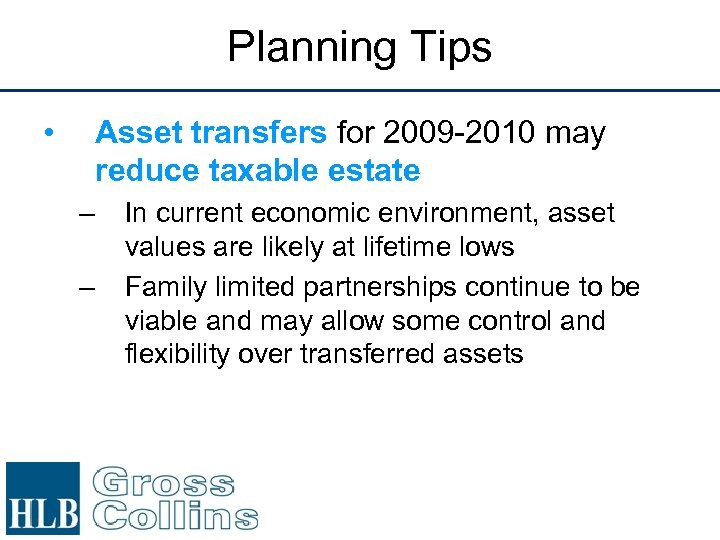 Planning Tips

• Asset transfers for 2009-2010 may reduce taxable estate

– In current economic environment, asset values are likely at lifetime lows

– Family limited partnerships continue to be viable and may allow some control and flexibility over transferred assets

HLB Gross Collins